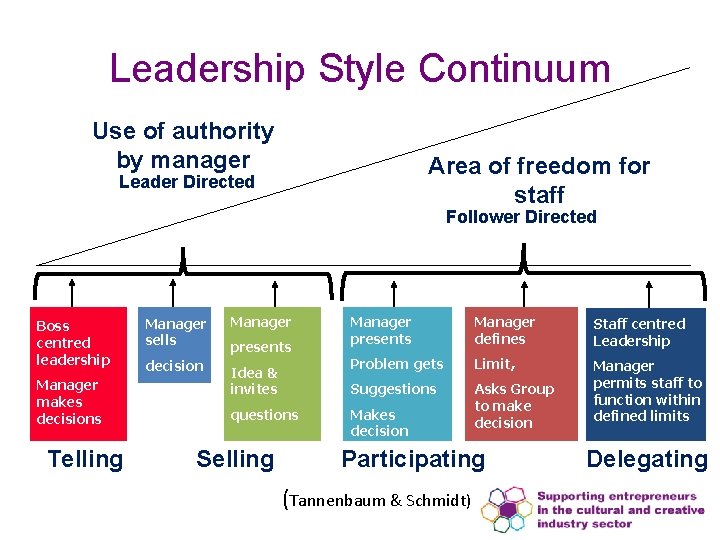 Leadership Style Continuum

Use of authority by manager
Leader Directed

Area of freedom for staff
Follower Directed

Boss centred leadership

Manager makes decisions

Manager sells

decision

Manager

presents

Idea & invites

questions

Manager presents

Problem gets

Suggestions

Makes decision

Manager defines

Limit,

Asks Group to make decision

Staff centred Leadership

Manager permits staff to function within defined limits

Telling

Selling

Participating

Delegating

(Tannenbaum & Schmidt)

Supporting entrepreneurs in the cultural and creative industry sector